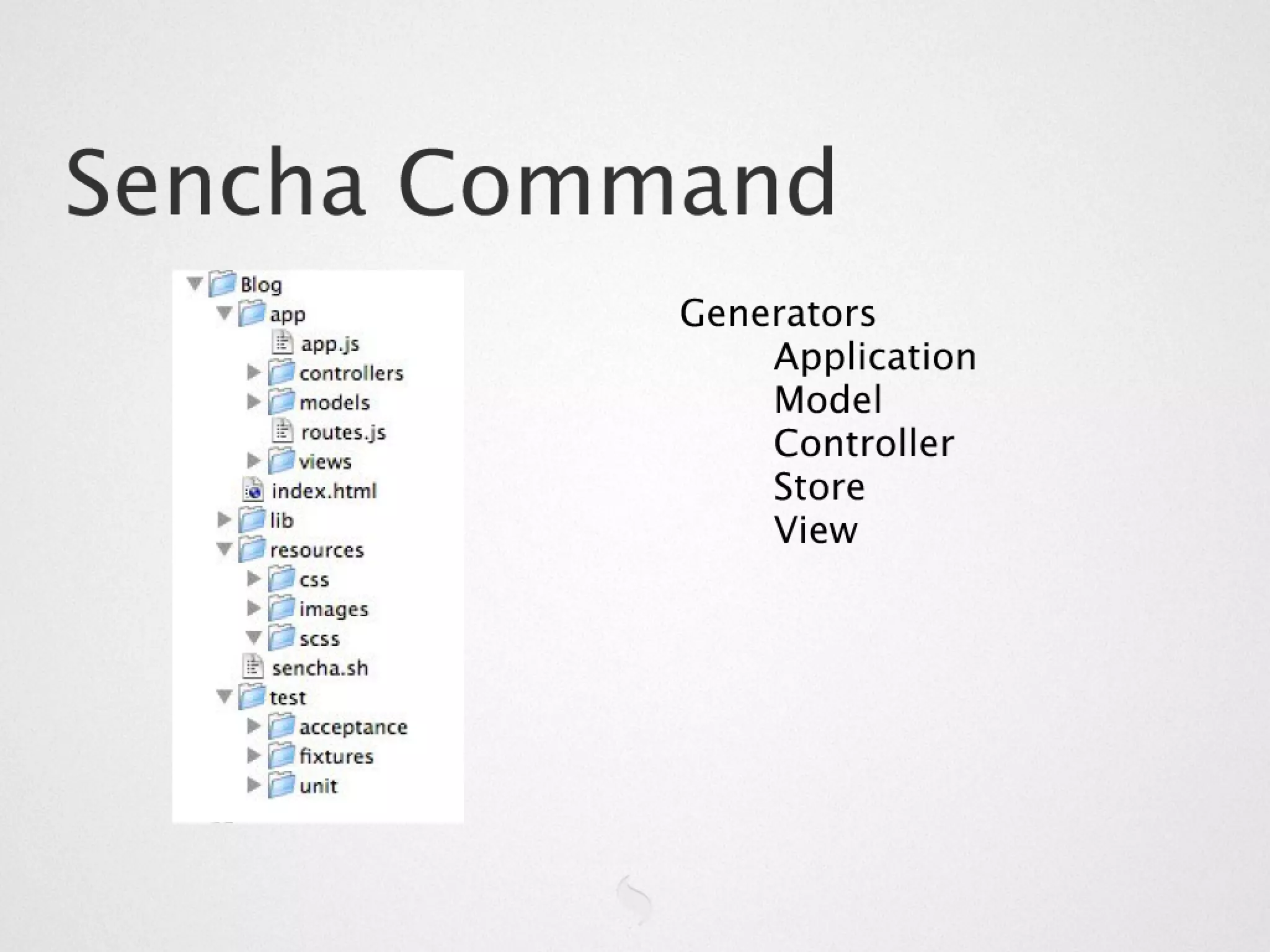 Sencha Command

Blog
app
app.js
controllers
models
routes.js
views
index.html
lib
resources
css
images
scss
sencha.sh
test
acceptance
fixtures
unit

Generators
Application
Model
Controller
Store
View